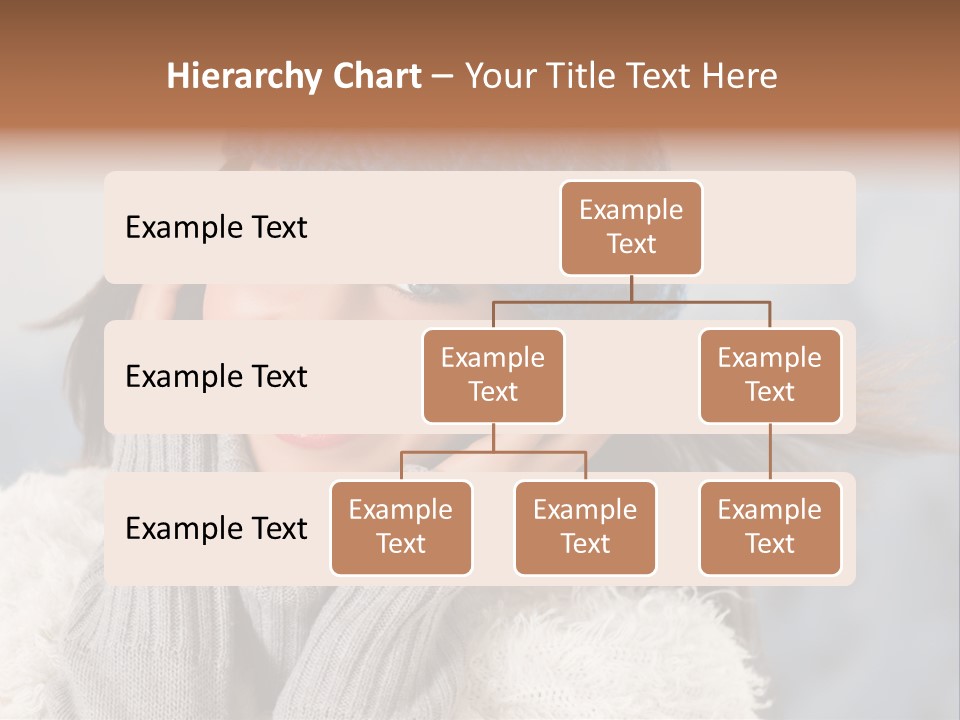 Hierarchy Chart – Your Title Text Here

Example Text

Example Text

Example Text

Example Text

Example Text

Example Text

Example Text

Example Text

Example Text